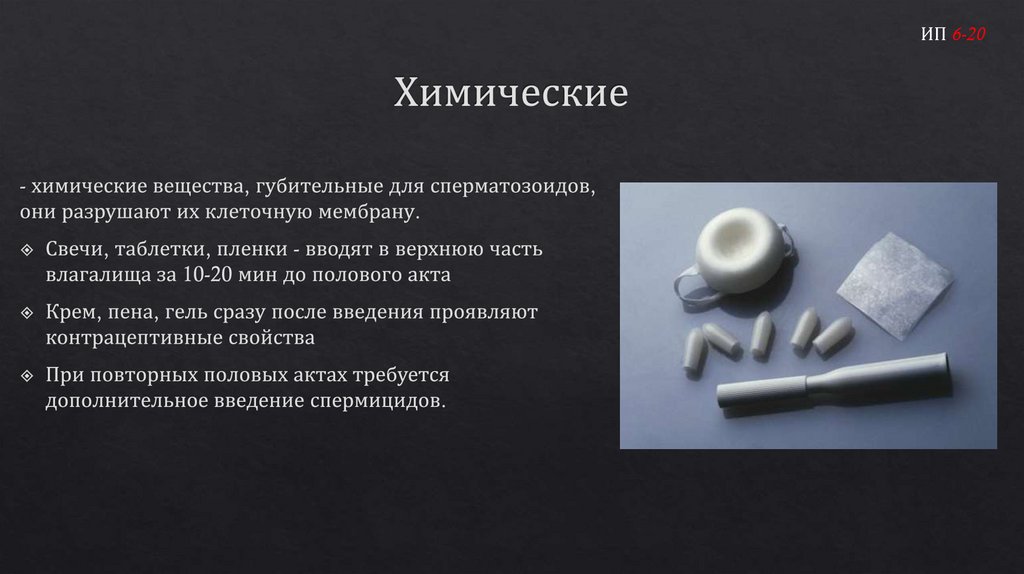 ИП 6-20

Химические

- химические вещества, губительные для сперматозоидов, они разрушают их клеточную мембрану.

Свечи, таблетки, пленки - вводят в верхнюю часть влагалища за 10-20 мин до полового акта

Крем, пена, гель сразу после введения проявляют контрацептивные свойства

При повторных половых актах требуется дополнительное введение спермицидов.